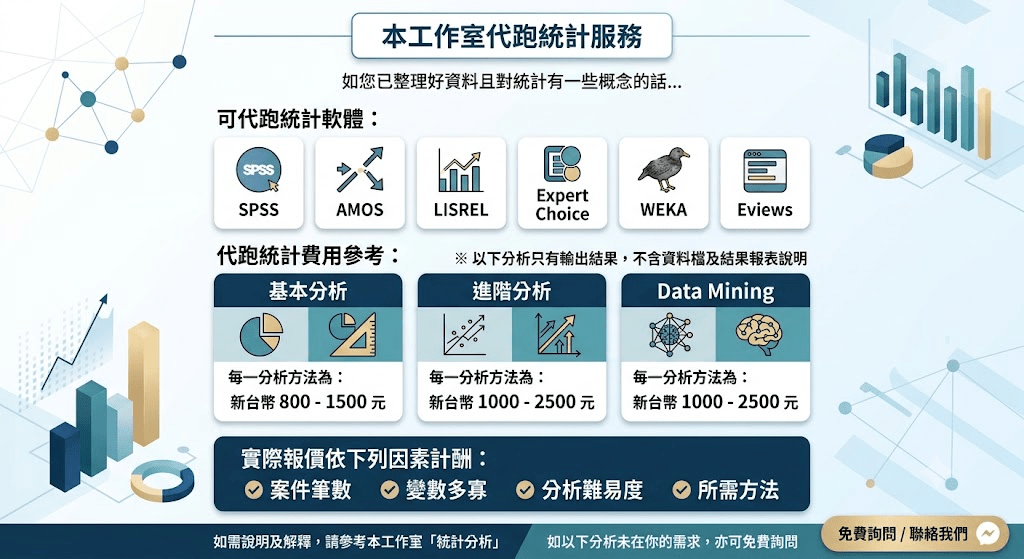 本工作室代跑統計服務

如您已整理好資料且對統計有一些概念的話...

可代跑統計軟體：

SPSS
SPSS

AMOS

LISREL

Expert Choice

WEKA

Eviews

代跑統計費用參考：

※ 以下分析只有輸出結果，不含資料檔及結果報表說明

基本分析
每一分析方法為：
新台幣 800 - 1500 元

進階分析
每一分析方法為：
新台幣 1000 - 2500 元

Data Mining
每一分析方法為：
新台幣 1000 - 2500 元

實際報價依下列因素計酬：
案件筆數 變數多寡 分析難易度 所需方法

如需說明及解釋，請參考本工作室「統計分析」

如以下分析未在你的需求，亦可免費詢問

免費詢問 / 聯絡我們